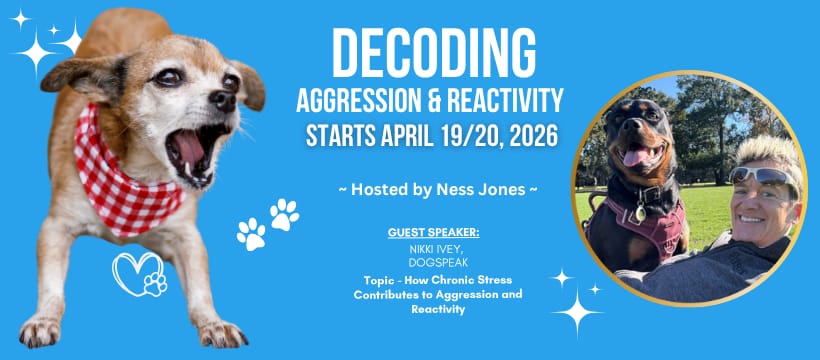 DECODING
AGGRESSION & REACTIVITY
STARTS APRIL 19/20, 2026

~ Hosted by Ness Jones ~

GUEST SPEAKER:
NIKKI IVEY,
DOGSPEAK
Topic - How Chronic Stress Contributes to Aggression and Reactivity